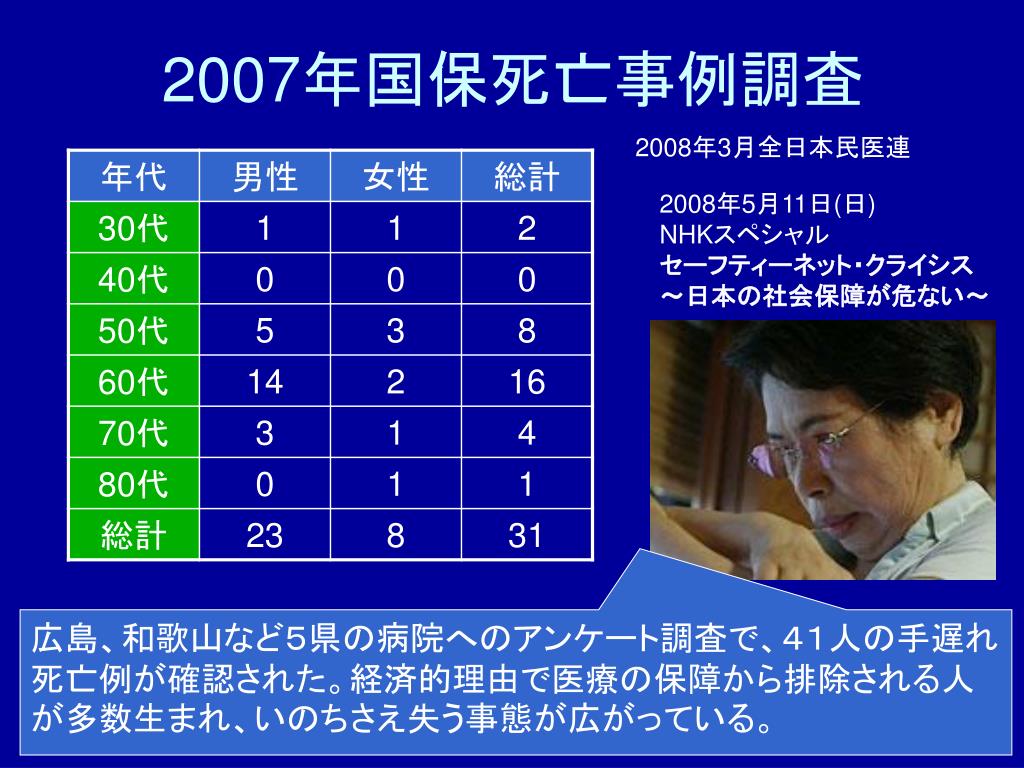 2007年国保死亡事例調査

2008年3月全日本民医連

| 年代 | 男性 | 女性 | 総計 |
|---|---|---|---|
| 30代 | 1 | 1 | 2 |
| 40代 | 0 | 0 | 0 |
| 50代 | 5 | 3 | 8 |
| 60代 | 14 | 2 | 16 |
| 70代 | 3 | 1 | 4 |
| 80代 | 0 | 1 | 1 |
| 総計 | 23 | 8 | 31 |

2008年5月11日(日)
NHKスペシャル
セーフティーネット・クライシス
～日本の社会保障が危ない～

広島、和歌山など５県の病院へのアンケート調査で、４１人の手遅れ死亡例が確認された。経済的理由で医療の保障から排除される人が多数生まれ、いのちさえ失う事態が広がっている。